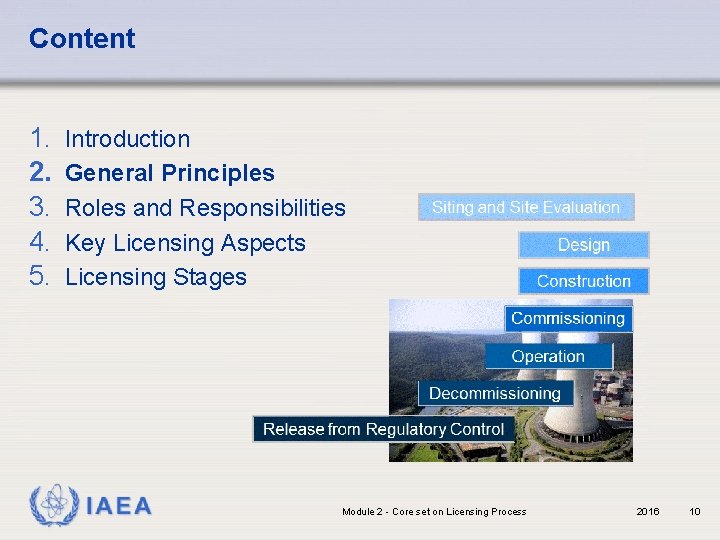 Content

1. Introduction
2. General Principles
3. Roles and Responsibilities
4. Key Licensing Aspects
5. Licensing Stages

Siting and Site Evaluation
Design
Construction
Commissioning
Operation
Decommissioning
Release from Regulatory Control

IAEA

Module 2 - Core set on Licensing Process

2016

10